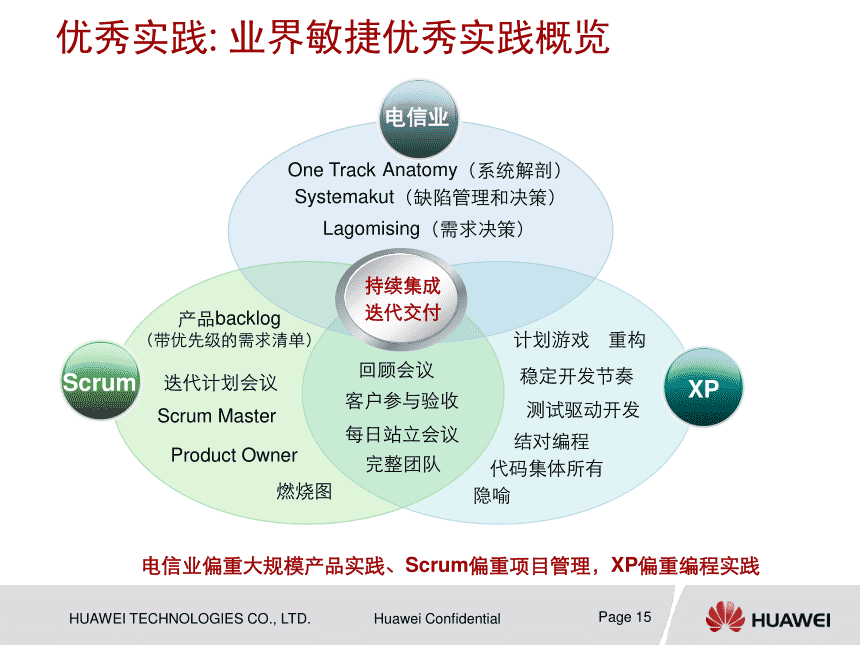 优秀实践: 业界敏捷优秀实践概览

电信业

One Track Anatomy（系统解剖）
Systemakut（缺陷管理和决策）
Lagomising（需求决策）

持续集成
迭代交付

Scrum

产品backlog
（带优先级的需求清单）
迭代计划会议
Scrum Master
Product Owner
燃烧图

回顾会议
客户参与验收
每日站立会议
完整团队

XP

计划游戏 重构
稳定开发节奏
测试驱动开发
结对编程
代码集体所有
隐喻

电信业偏重大规模产品实践、Scrum偏重项目管理，XP偏重编程实践

HUAWEI TECHNOLOGIES CO., LTD.
Huawei Confidential
Page 15
HUAWEI